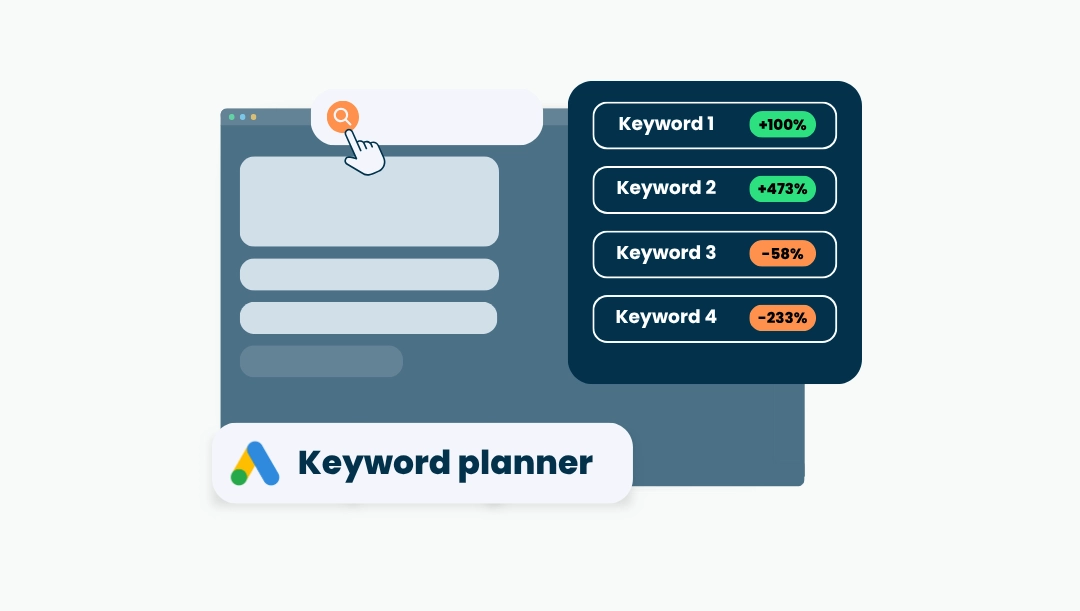 Keyword 1 +100%
Keyword 2 +473%
Keyword 3 -58%
Keyword 4 -233%

Keyword planner